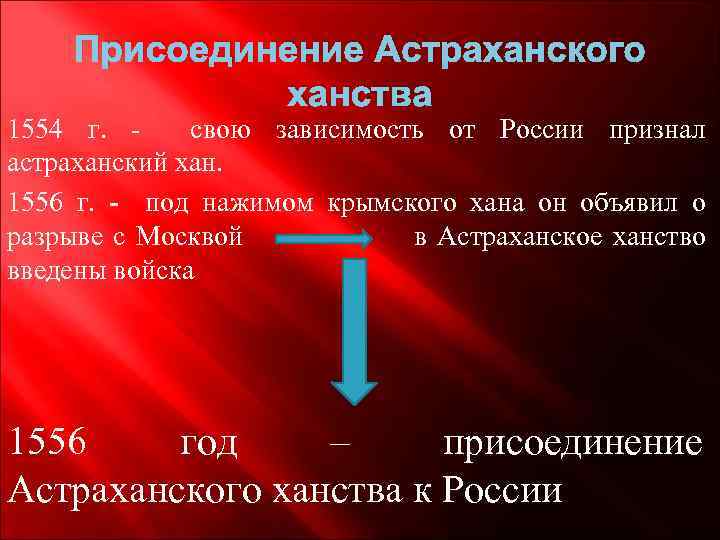 Присоединение Астраханского ханства

1554 г. - свою зависимость от России признал астраханский хан.

1556 г. - под нажимом крымского хана он объявил о разрыве с Москвой в Астраханское ханство введены войска

1556 год – присоединение Астраханского ханства к России